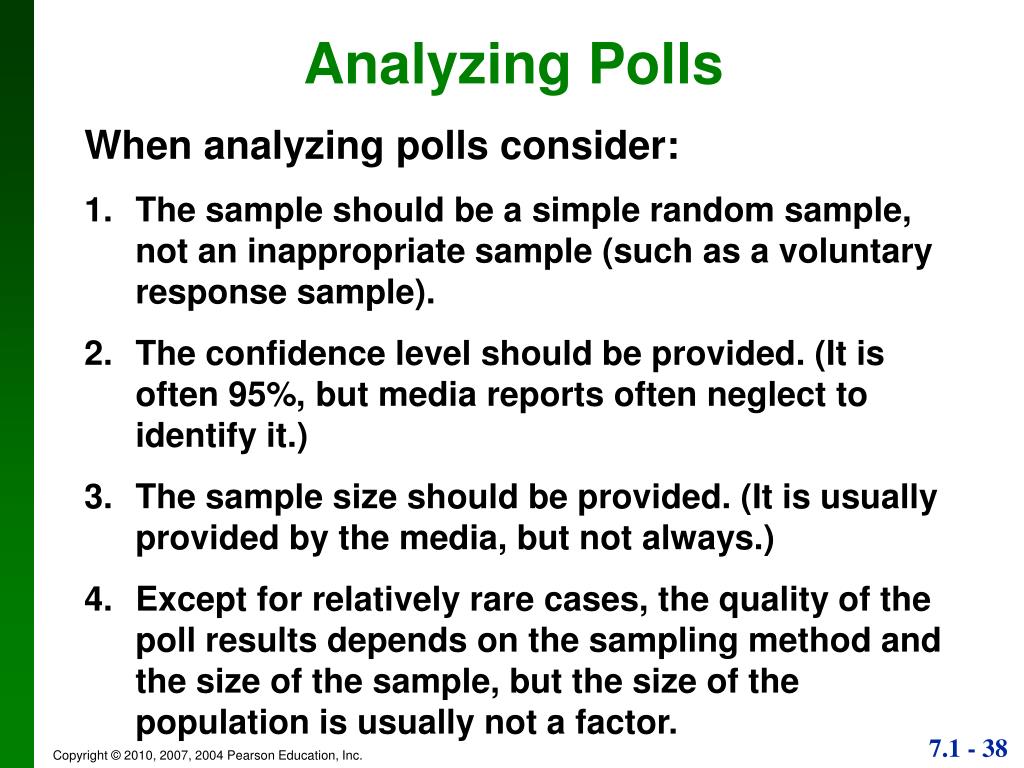 Analyzing Polls

When analyzing polls consider:

1. The sample should be a simple random sample, not an inappropriate sample (such as a voluntary response sample).

2. The confidence level should be provided. (It is often 95%, but media reports often neglect to identify it.)

3. The sample size should be provided. (It is usually provided by the media, but not always.)

4. Except for relatively rare cases, the quality of the poll results depends on the sampling method and the size of the sample, but the size of the population is usually not a factor.

Copyright © 2010, 2007, 2004 Pearson Education, Inc.

7.1 - 38